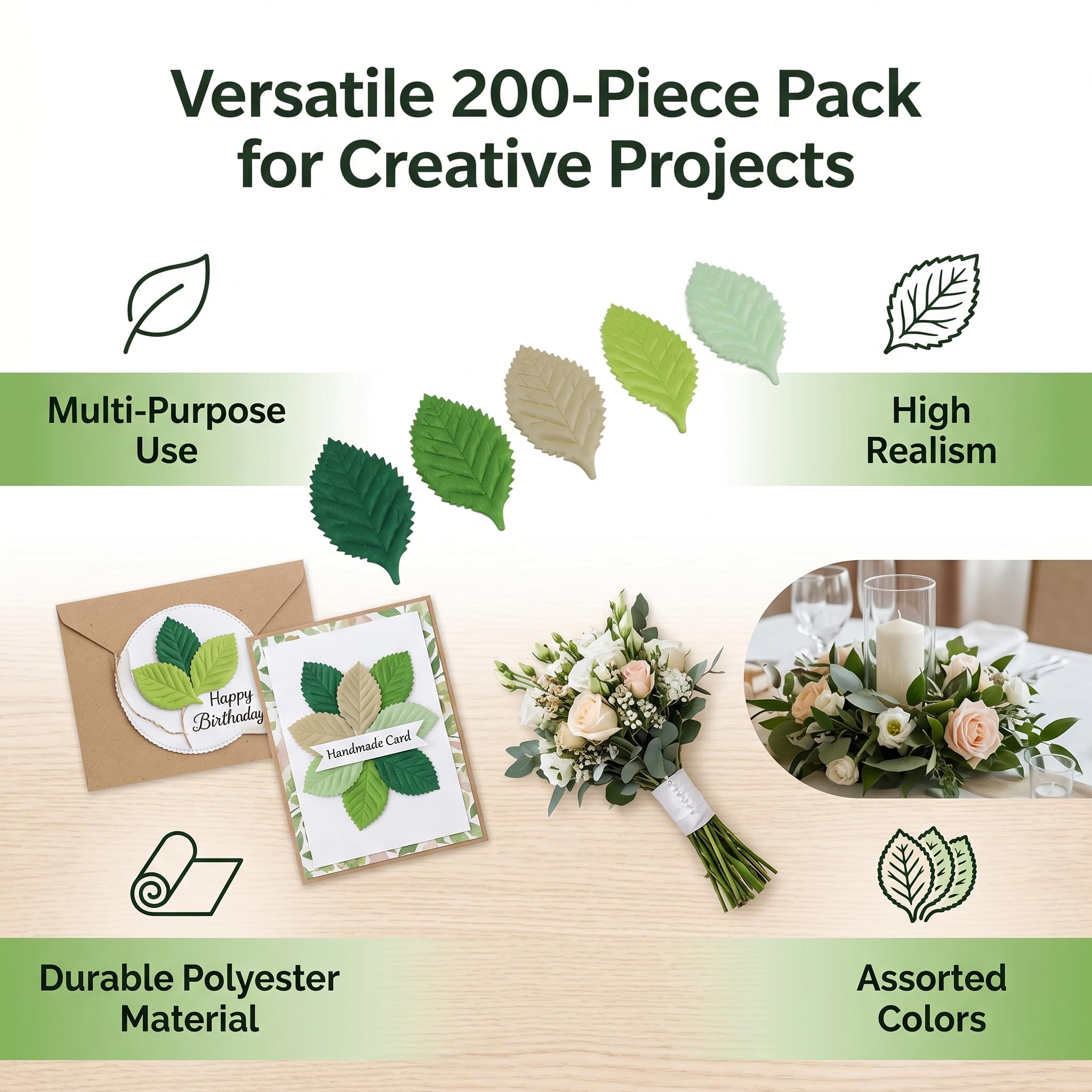 Versatile 200-Piece Pack for Creative Projects

Multi-Purpose Use

High Realism

Happy Birthday

Handmade Card

Durable Polyester Material

Assorted Colors